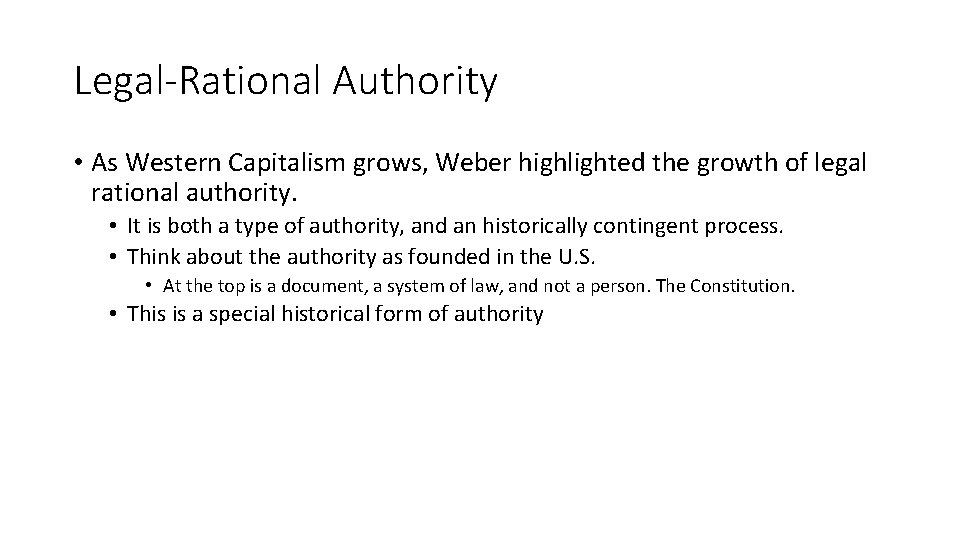 Legal-Rational Authority

• As Western Capitalism grows, Weber highlighted the growth of legal rational authority.
• It is both a type of authority, and an historically contingent process.
• Think about the authority as founded in the U.S.
• At the top is a document, a system of law, and not a person. The Constitution.
• This is a special historical form of authority